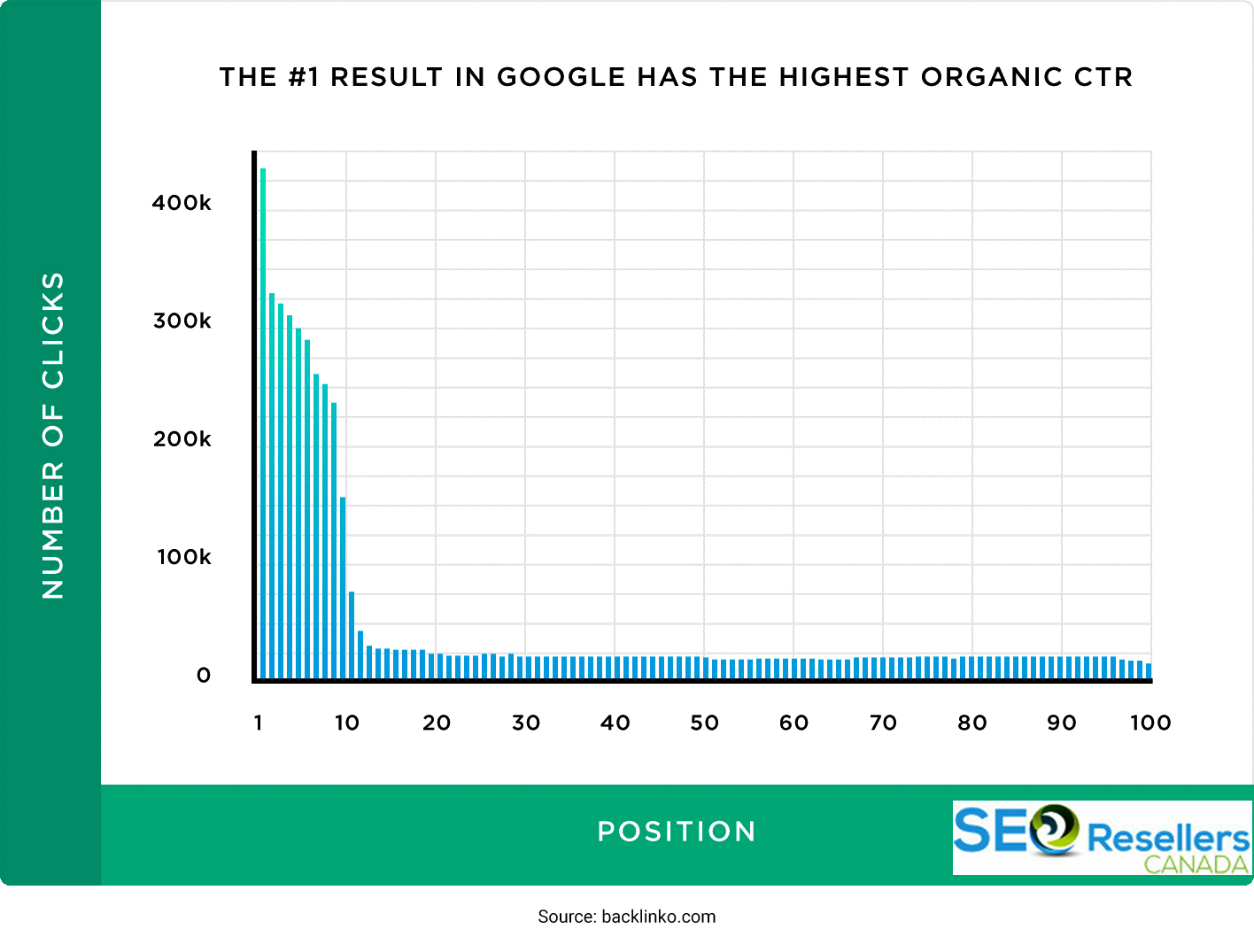 THE #1 RESULT IN GOOGLE HAS THE HIGHEST ORGANIC CTR

NUMBER OF CLICKS

400k
300k
200k
100k
0

1 10 20 30 40 50 60 70 80 90 100

POSITION

SEO Resellers CANADA

Source: backlinko.com